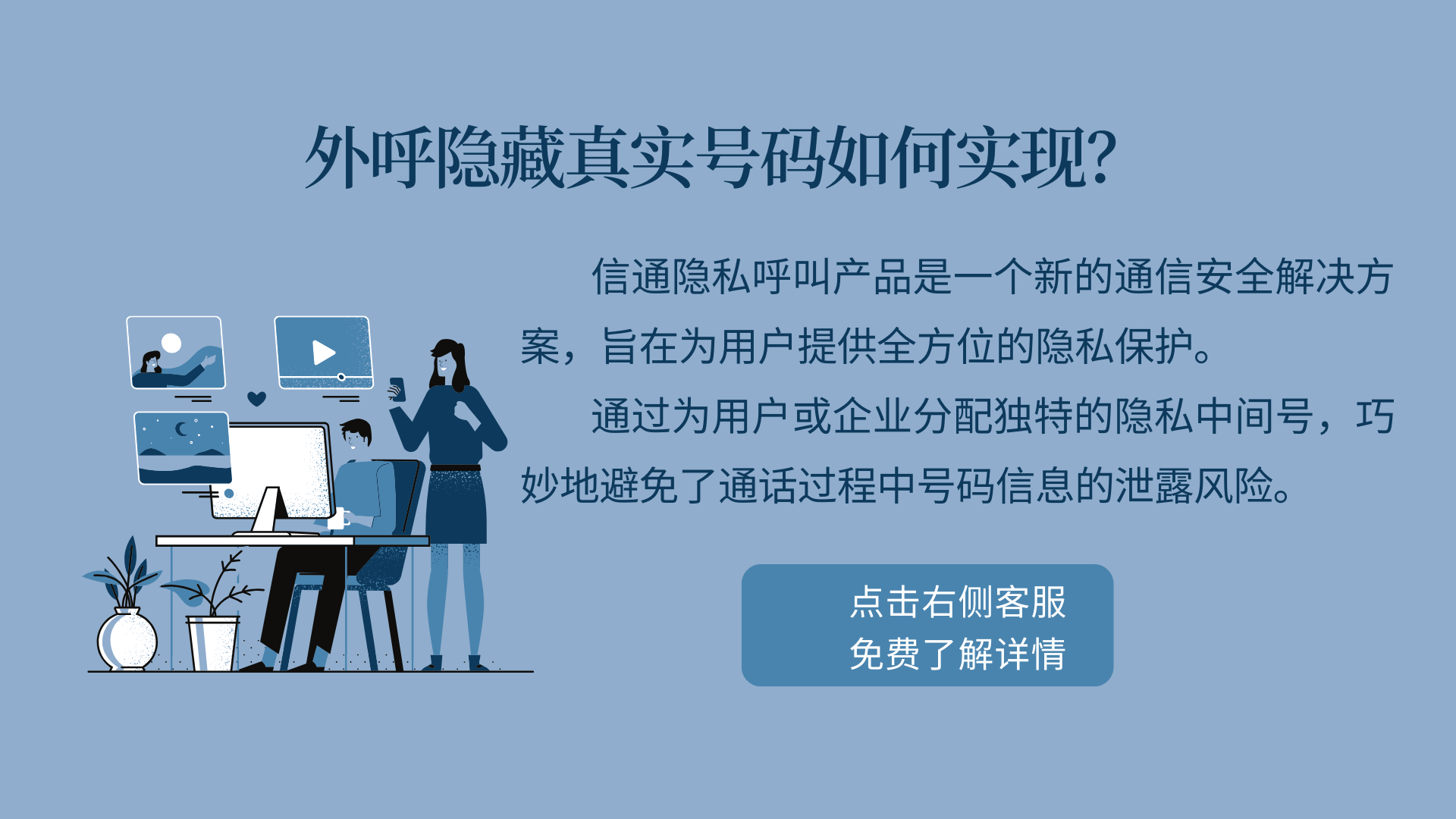 外呼隐藏真实号码如何实现?

信通隐私呼叫产品是一个新的通信安全解决方案，旨在为用户提供全方位的隐私保护。

通过为用户或企业分配独特的隐私中间号，巧妙地避免了通话过程中号码信息的泄露风险。

点击右侧客服
免费了解详情